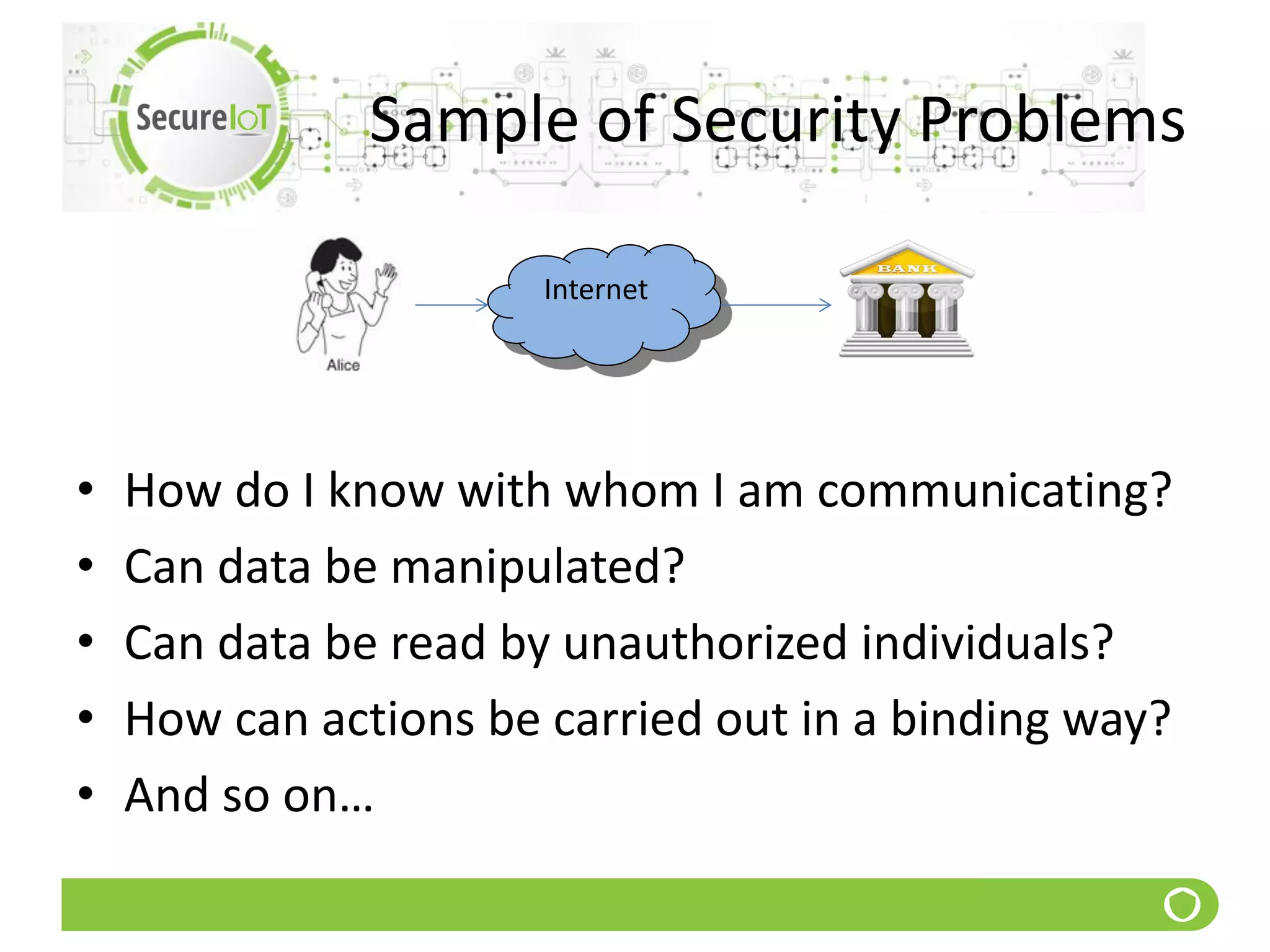 SecureIoT

Sample of Security Problems

Alice

Internet

BANK

• How do I know with whom I am communicating?
• Can data be manipulated?
• Can data be read by unauthorized individuals?
• How can actions be carried out in a binding way?
• And so on…